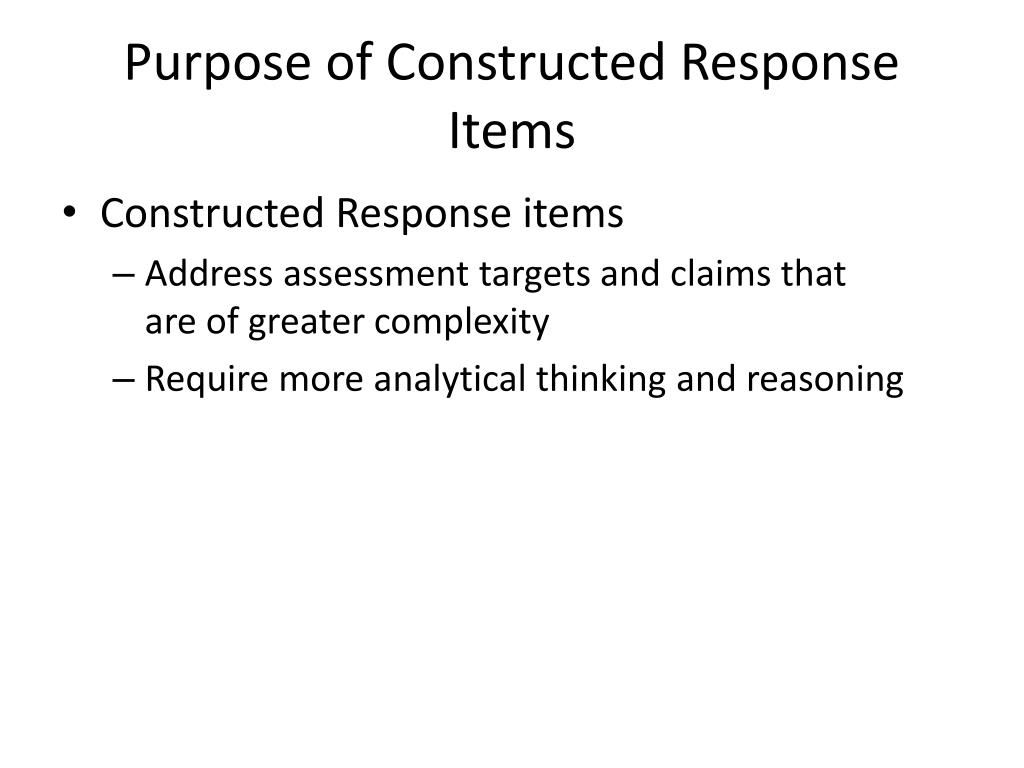 Purpose of Constructed Response Items

• Constructed Response items
– Address assessment targets and claims that are of greater complexity
– Require more analytical thinking and reasoning